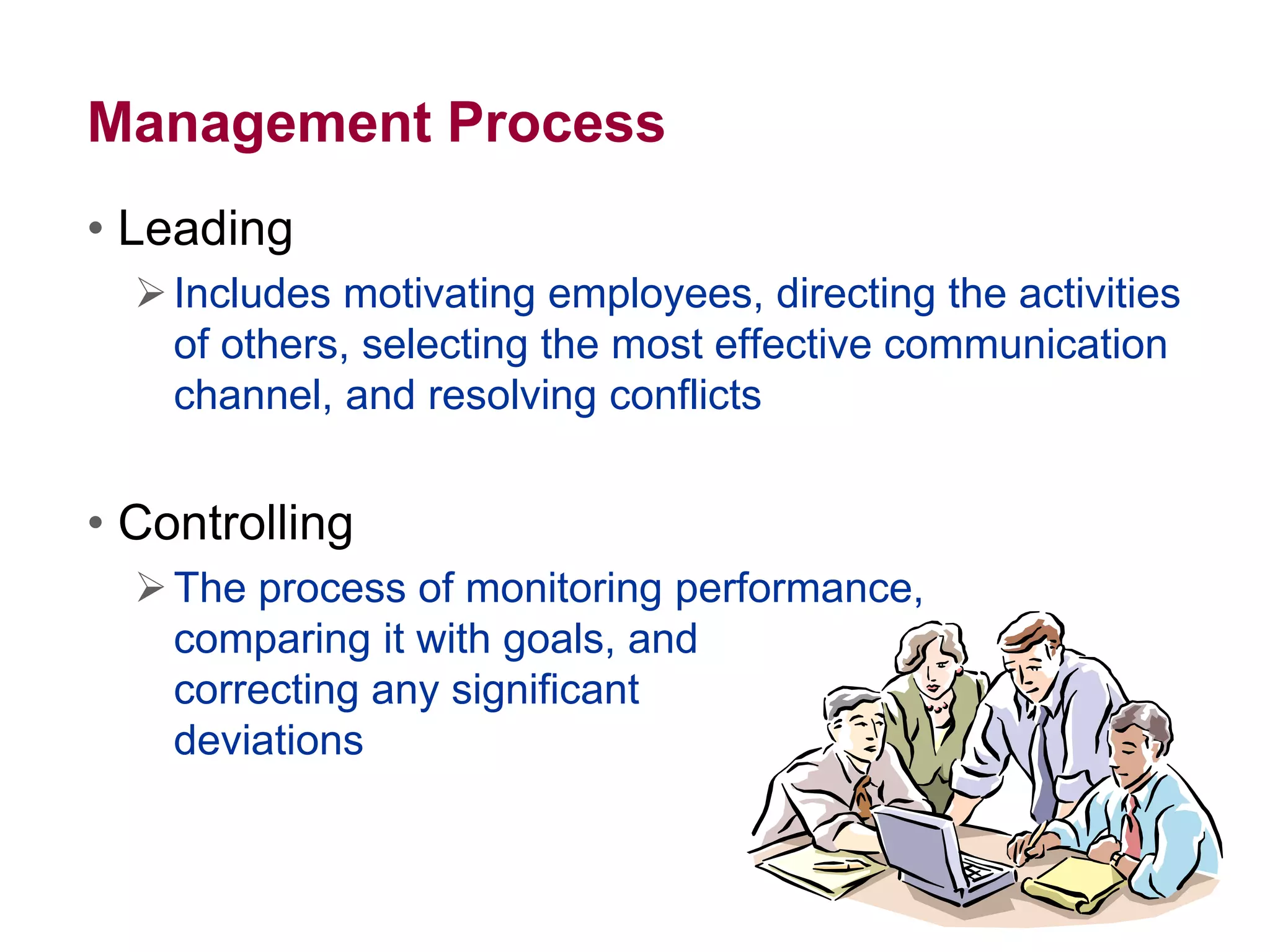 Management Process

• Leading
➢ Includes motivating employees, directing the activities of others, selecting the most effective communication channel, and resolving conflicts

• Controlling
➢ The process of monitoring performance, comparing it with goals, and correcting any significant deviations